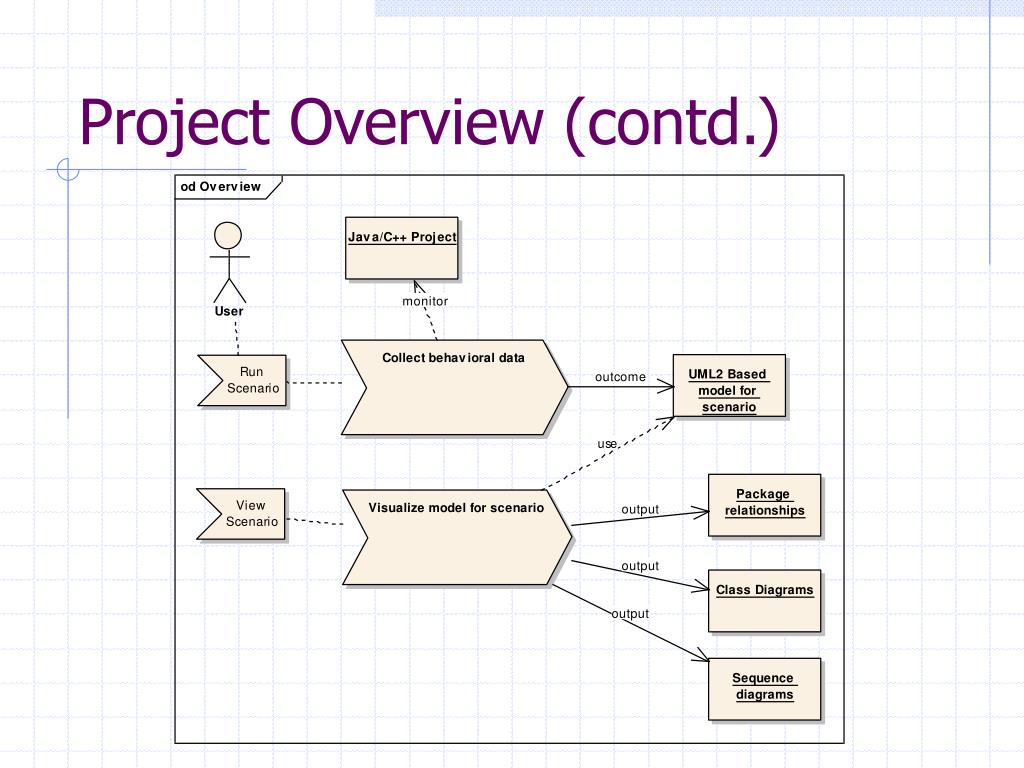 Project Overview (contd.)

od Overview

User

Java/C++ Project

monitor

Run Scenario

Collect behavioral data

outcome

UML2 Based model for scenario

use

View Scenario

Visualize model for scenario

output

Package relationships

output

Class Diagrams

output

Sequence diagrams